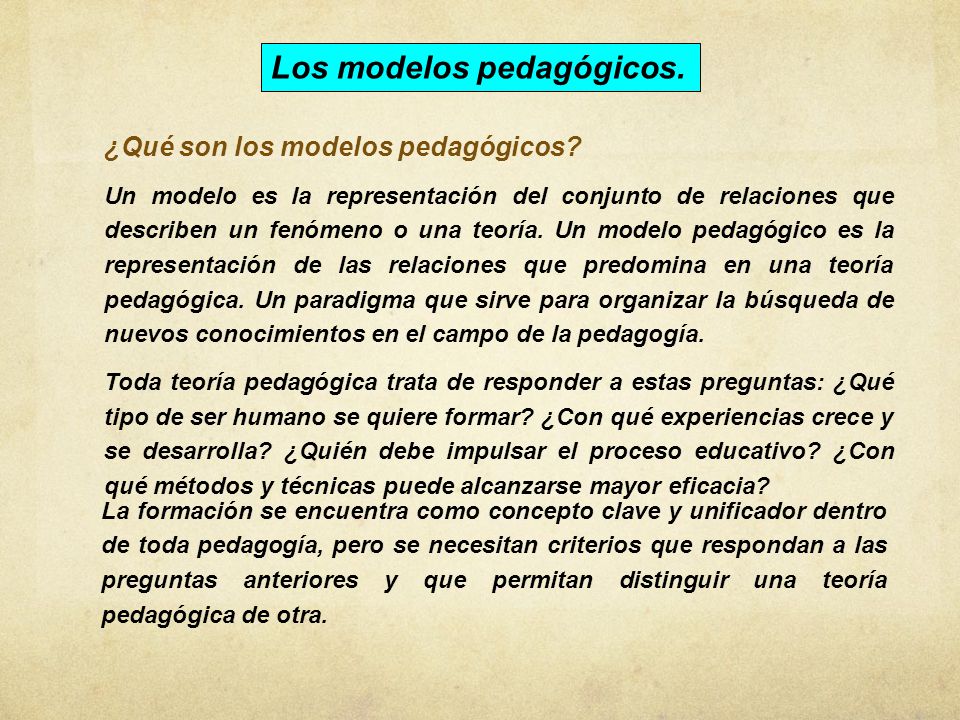 Los modelos pedagógicos.

¿Qué son los modelos pedagógicos?

Un modelo es la representación del conjunto de relaciones que describen un fenómeno o una teoría. Un modelo pedagógico es la representación de las relaciones que predomina en una teoría pedagógica. Un paradigma que sirve para organizar la búsqueda de nuevos conocimientos en el campo de la pedagogía.

Toda teoría pedagógica trata de responder a estas preguntas: ¿Qué tipo de ser humano se quiere formar? ¿Con qué experiencias crece y se desarrolla? ¿Quién debe impulsar el proceso educativo? ¿Con qué métodos y técnicas puede alcanzarse mayor eficacia?

La formación se encuentra como concepto clave y unificador dentro de toda pedagogía, pero se necesitan criterios que respondan a las preguntas anteriores y que permitan distinguir una teoría pedagógica de otra.